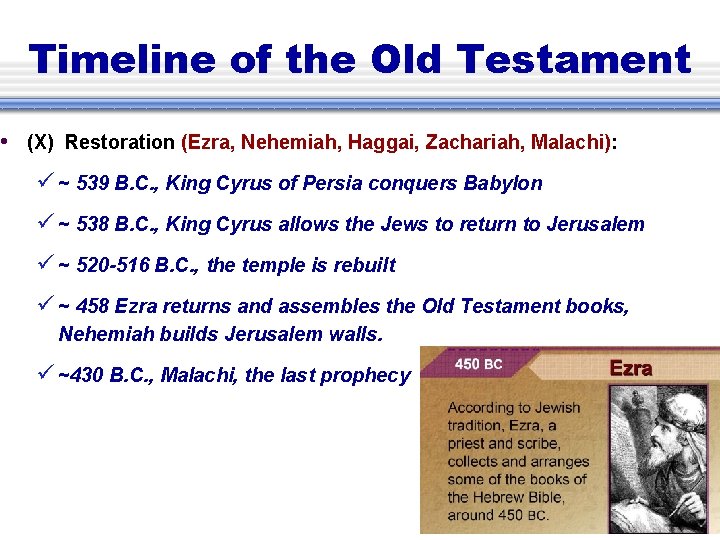 Timeline of the Old Testament

• (X) Restoration (Ezra, Nehemiah, Haggai, Zachariah, Malachi):

✓ ~ 539 B.C., King Cyrus of Persia conquers Babylon

✓ ~ 538 B.C., King Cyrus allows the Jews to return to Jerusalem

✓ ~ 520-516 B.C., the temple is rebuilt

✓ ~ 458 Ezra returns and assembles the Old Testament books, Nehemiah builds Jerusalem walls.

✓ ~430 B.C., Malachi, the last prophecy

450 BC

Ezra

According to Jewish tradition, Ezra, a priest and scribe, collects and arranges some of the books of the Hebrew Bible, around 450 BC.